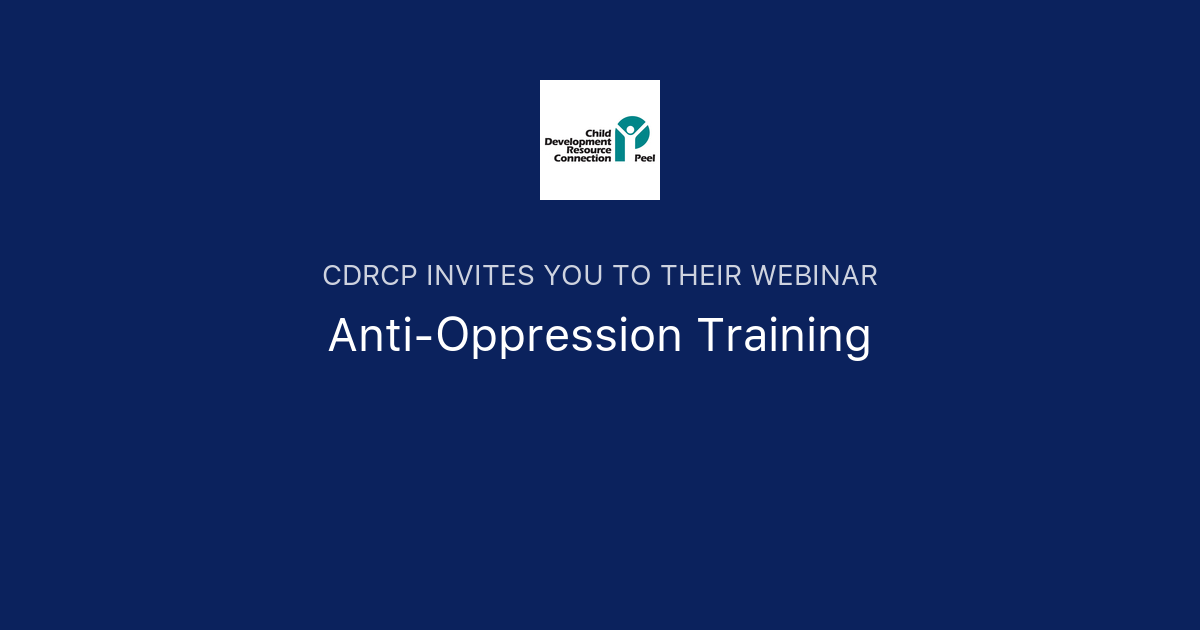 Child Development Resource Connection Peel

CDRCP INVITES YOU TO THEIR WEBINAR

Anti-Oppression Training